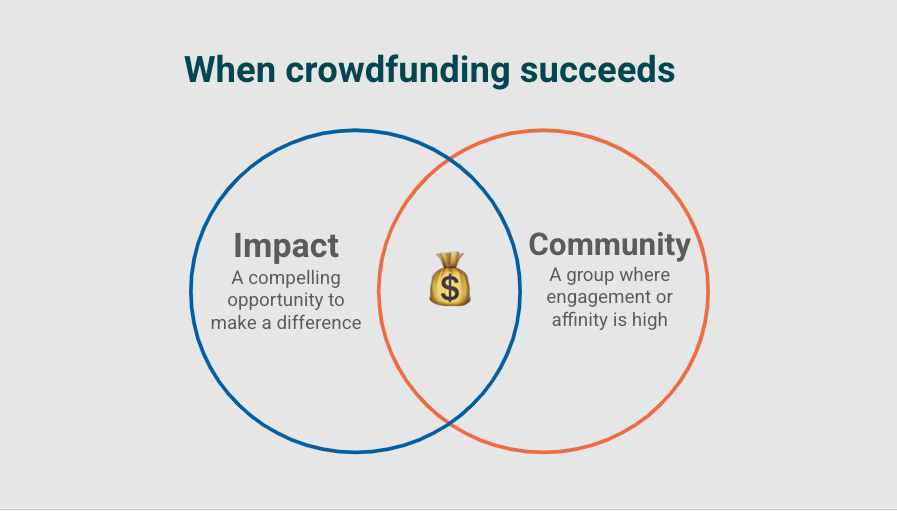 When crowdfunding succeeds

Impact
A compelling opportunity to make a difference

$

Community
A group where engagement or affinity is high